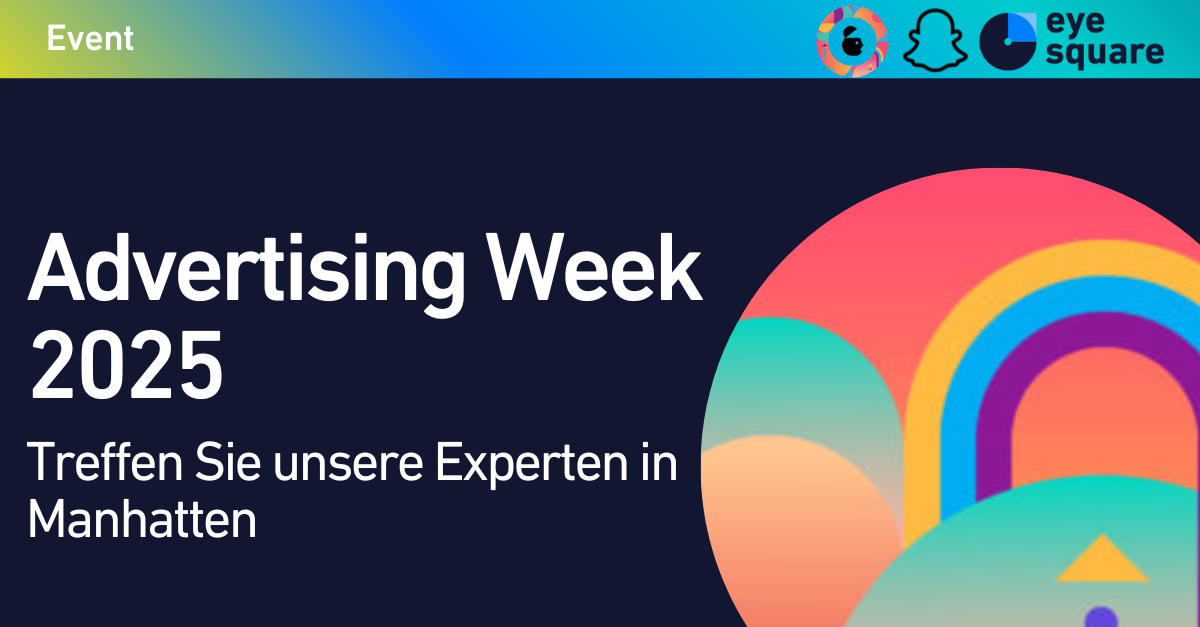 Event

eye square

Advertising Week 2025

Treffen Sie unsere Experten in Manhatten